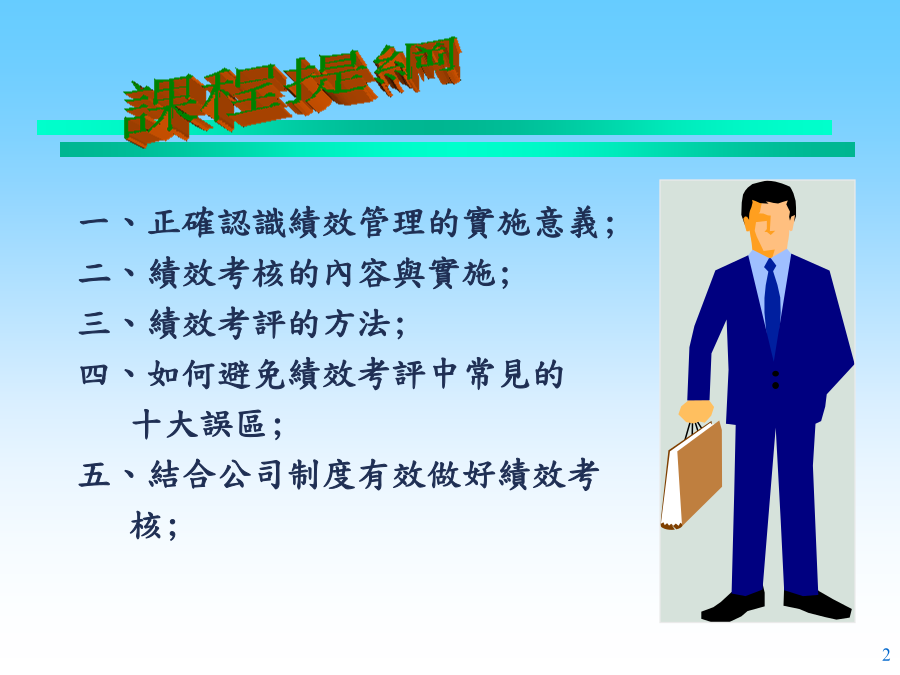 課程提綱

一、正確認識績效管理的實施意義；

二、績效考核的內容與實施；

三、績效考評的方法；

四、如何避免績效考評中常見的十大誤區；

五、結合公司制度有效做好績效考核；

2